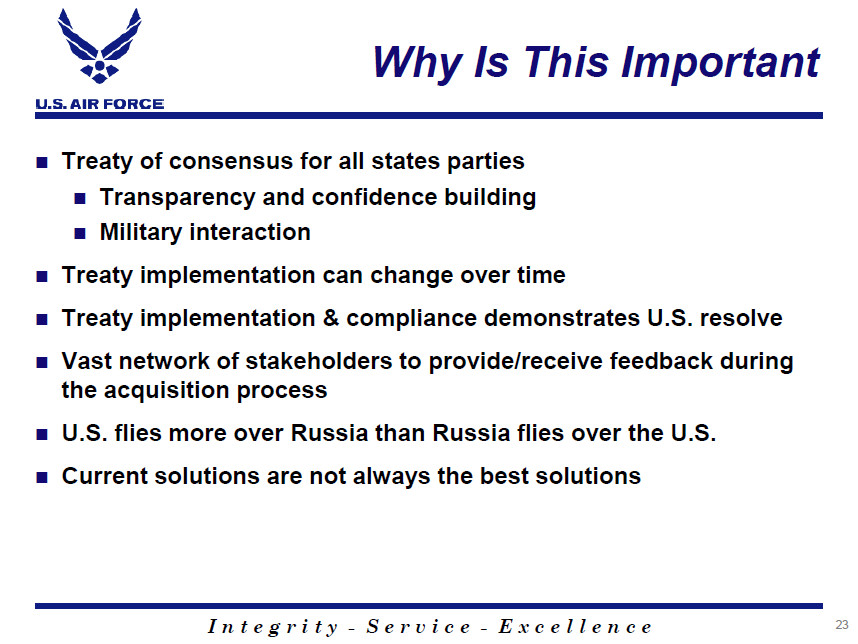 U.S. AIR FORCE

Why Is This Important

- Treaty of consensus for all states parties
  - Transparency and confidence building
  - Military interaction
- Treaty implementation can change over time
- Treaty implementation & compliance demonstrates U.S. resolve
- Vast network of stakeholders to provide/receive feedback during the acquisition process
- U.S. flies more over Russia than Russia flies over the U.S.
- Current solutions are not always the best solutions

Integrity - Service - Excellence

23